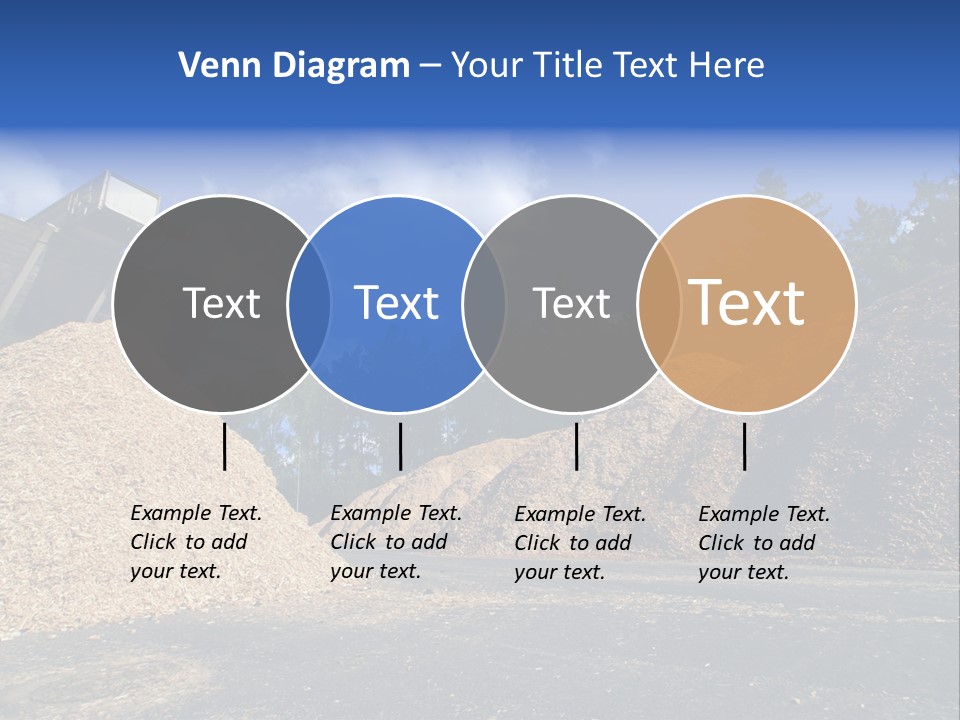 Venn Diagram – Your Title Text Here

Text

Text

Text

Text

Example Text. Click to add your text.

Example Text. Click to add your text.

Example Text. Click to add your text.

Example Text. Click to add your text.